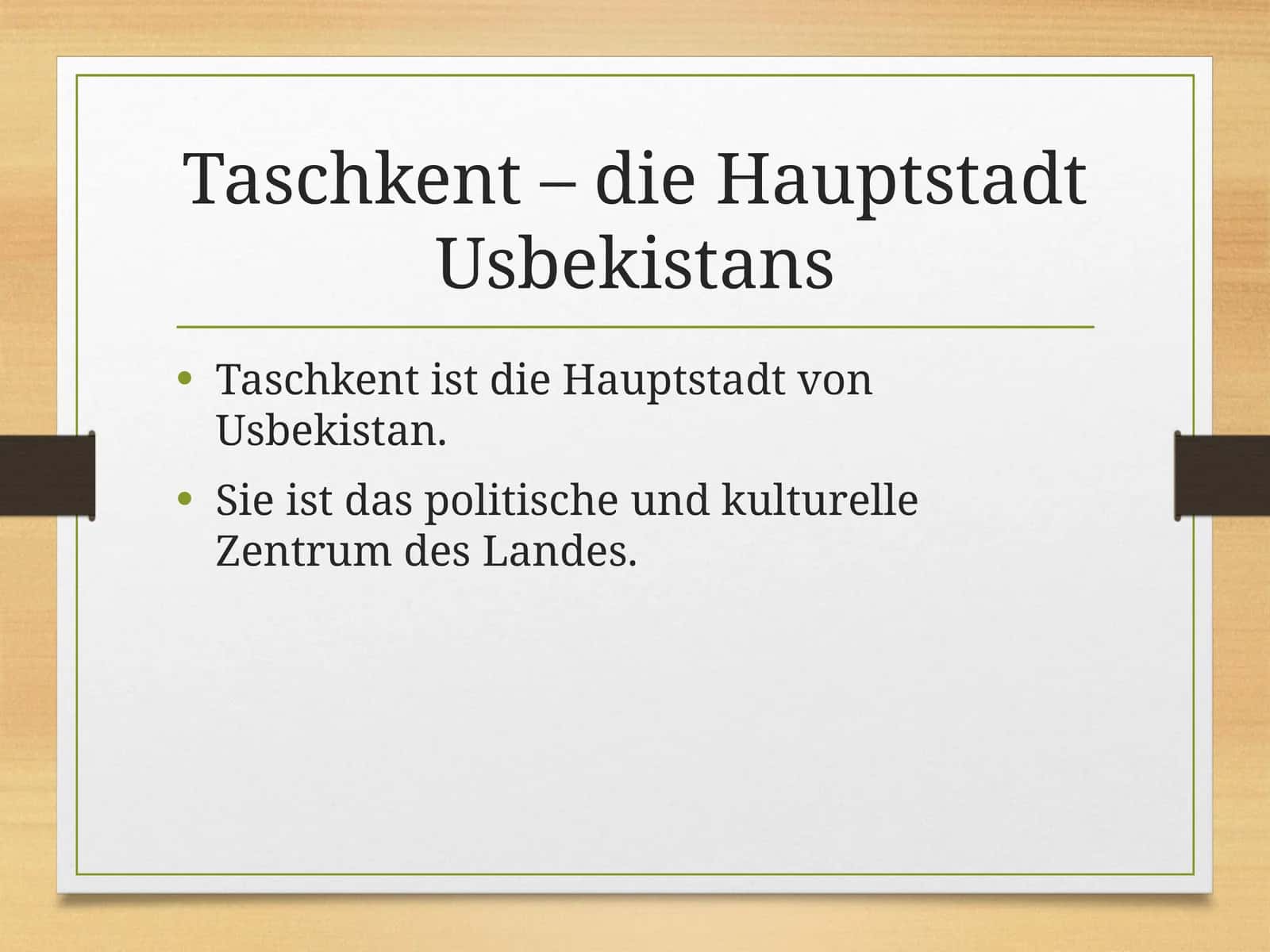 Taschkent – die Hauptstadt Usbekistans

• Taschkent ist die Hauptstadt von Usbekistan.
• Sie ist das politische und kulturelle Zentrum des Landes.